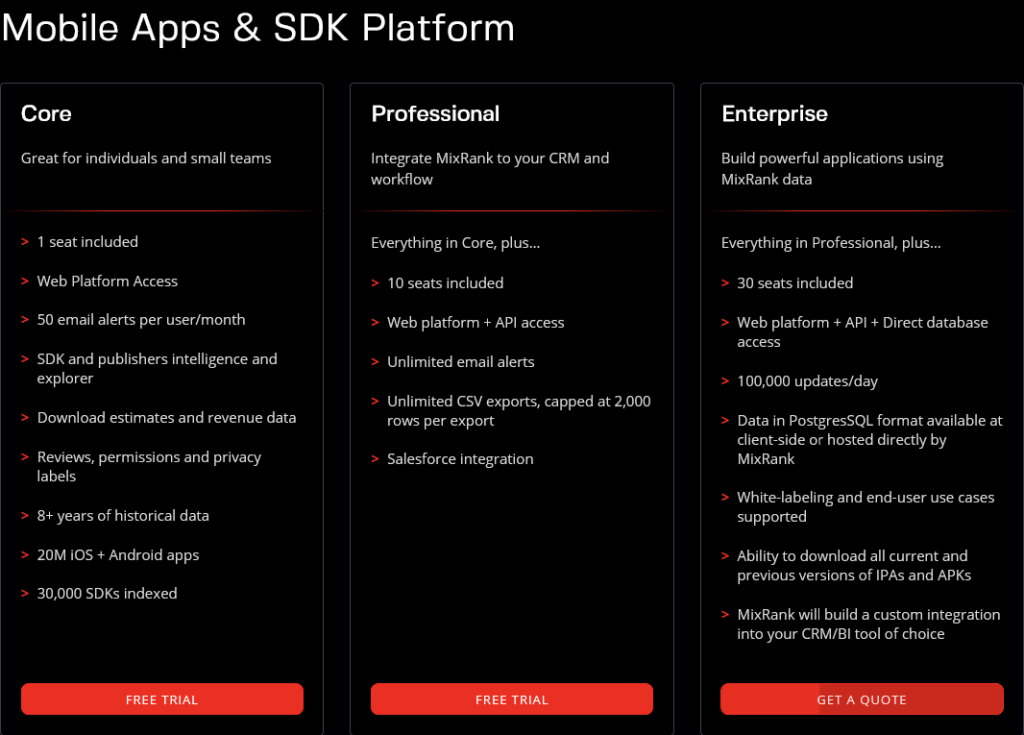 Mobile Apps & SDK Platform

Core

Great for individuals and small teams

> 1 seat included

> Web Platform Access

> 50 email alerts per user/month

> SDK and publishers intelligence and explorer

> Download estimates and revenue data

> Reviews, permissions and privacy labels

> 8+ years of historical data

> 20M iOS + Android apps

> 30,000 SDKs indexed

FREE TRIAL

Professional

Integrate MixRank to your CRM and workflow

Everything in Core, plus...

> 10 seats included

> Web platform + API access

> Unlimited email alerts

> Unlimited CSV exports, capped at 2,000 rows per export

> Salesforce integration

FREE TRIAL

Enterprise

Build powerful applications using MixRank data

Everything in Professional, plus...

> 30 seats included

> Web platform + API + Direct database access

> 100,000 updates/day

> Data in PostgresSQL format available at client-side or hosted directly by MixRank

> White-labeling and end-user use cases supported

> Ability to download all current and previous versions of IPAs and APKs

> MixRank will build a custom integration into your CRM/BI tool of choice

GET A QUOTE